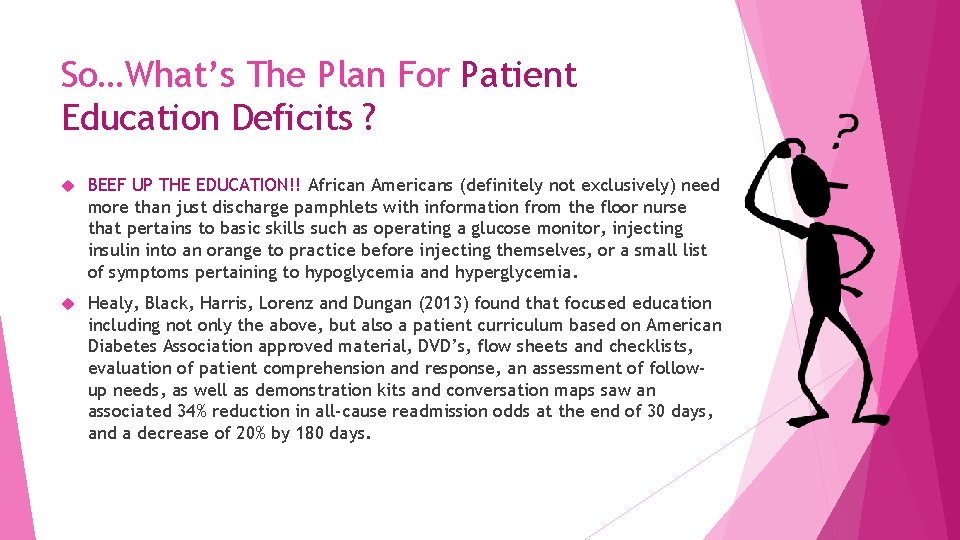 So…What's The Plan For Patient Education Deficits ?

BEEF UP THE EDUCATION!! African Americans (definitely not exclusively) need more than just discharge pamphlets with information from the floor nurse that pertains to basic skills such as operating a glucose monitor, injecting insulin into an orange to practice before injecting themselves, or a small list of symptoms pertaining to hypoglycemia and hyperglycemia.

Healy, Black, Harris, Lorenz and Dungan (2013) found that focused education including not only the above, but also a patient curriculum based on American Diabetes Association approved material, DVD's, flow sheets and checklists, evaluation of patient comprehension and response, an assessment of follow-up needs, as well as demonstration kits and conversation maps saw an associated 34% reduction in all-cause readmission odds at the end of 30 days, and a decrease of 20% by 180 days.

?